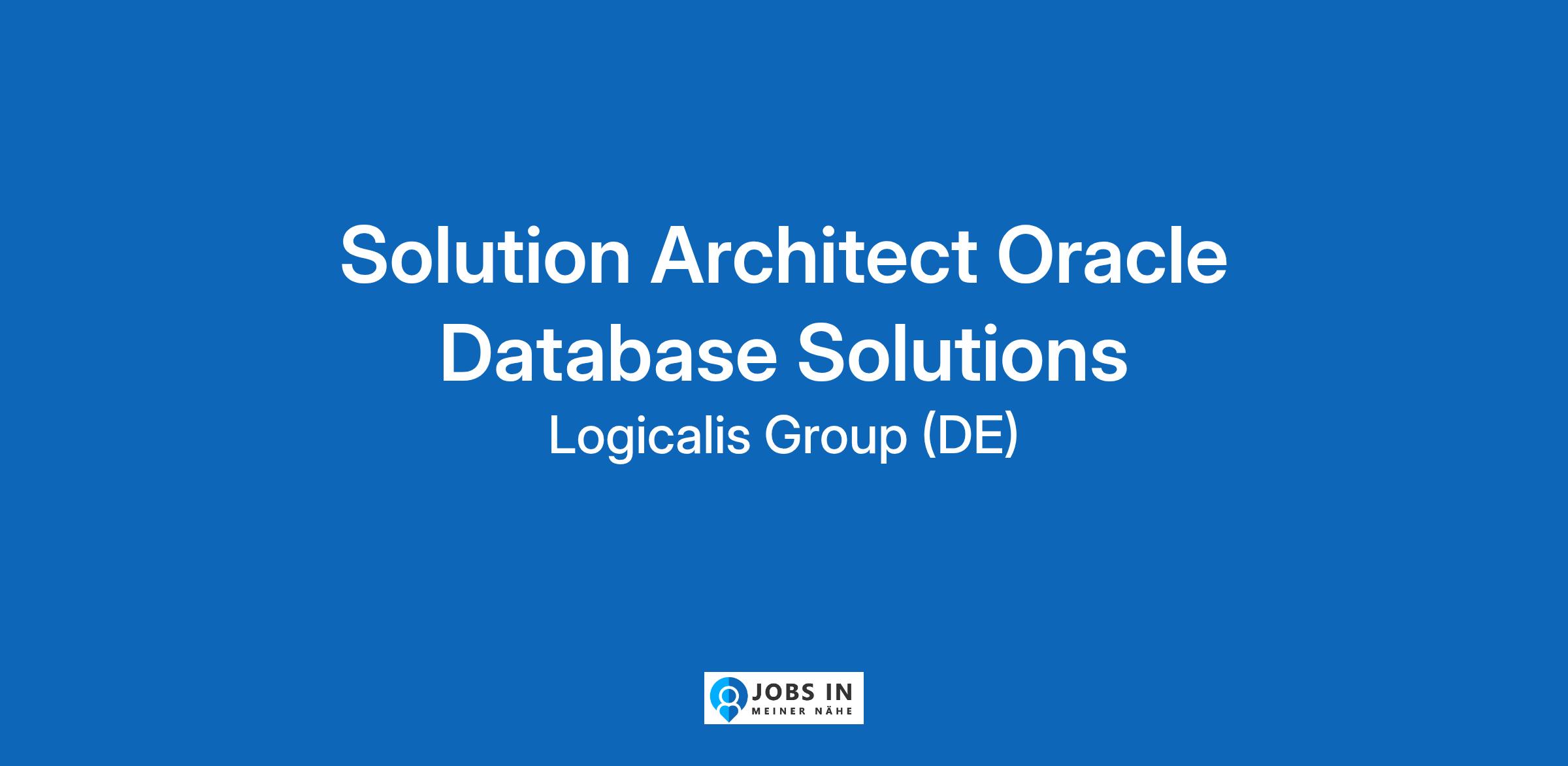 Solution Architect Oracle Database Solutions

Logicalis Group (DE)

JOBS IN
MEINER NÄHE